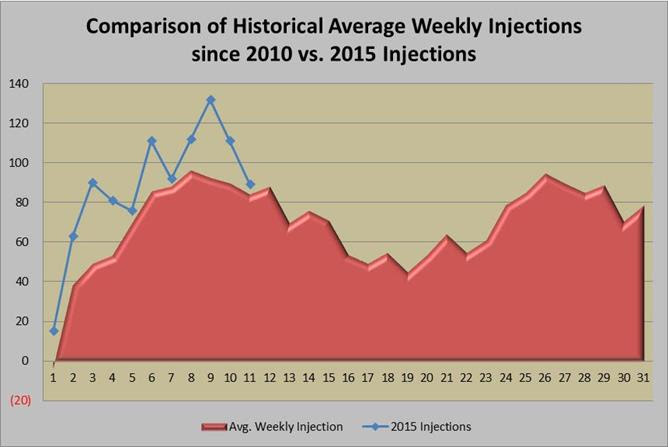 Comparison of Historical Average Weekly Injections since 2010 vs. 2015 Injections

140
120
100
80
60
40
20
0
(20)

1 2 3 4 5 6 7 8 9 10 11 12 13 14 15 16 17 18 19 20 21 22 23 24 25 26 27 28 29 30 31

Avg. Weekly Injection
2015 Injections